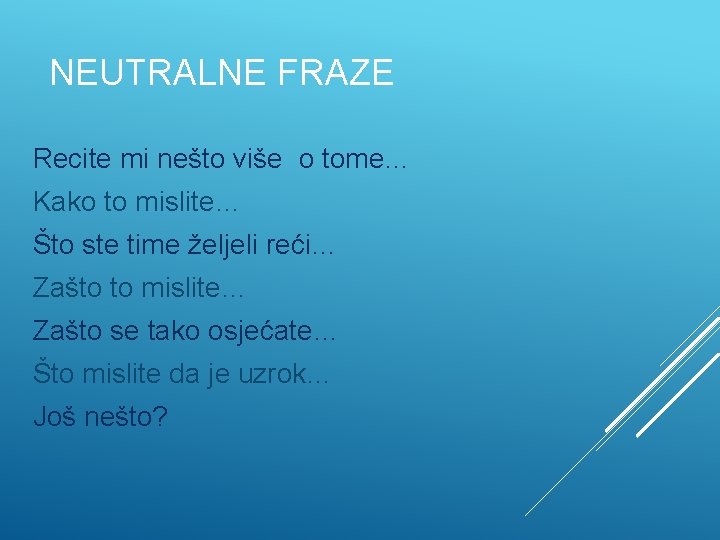 NEUTRALNE FRAZE

Recite mi nešto više o tome...

Kako to mislite...

Što ste time željeli reći...

Zašto to mislite...

Zašto se tako osjećate...

Što mislite da je uzrok...

Još nešto?